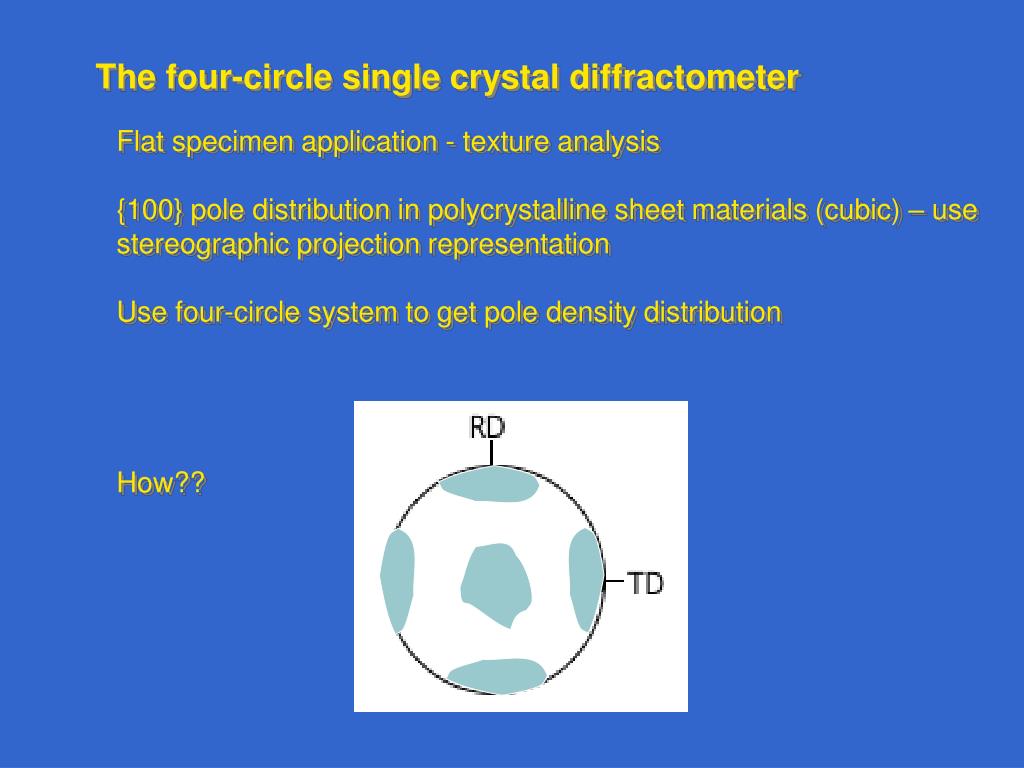 The four-circle single crystal diffractometer

Flat specimen application - texture analysis

{100} pole distribution in polycrystalline sheet materials (cubic) – use stereographic projection representation

Use four-circle system to get pole density distribution

How??

RD

TD